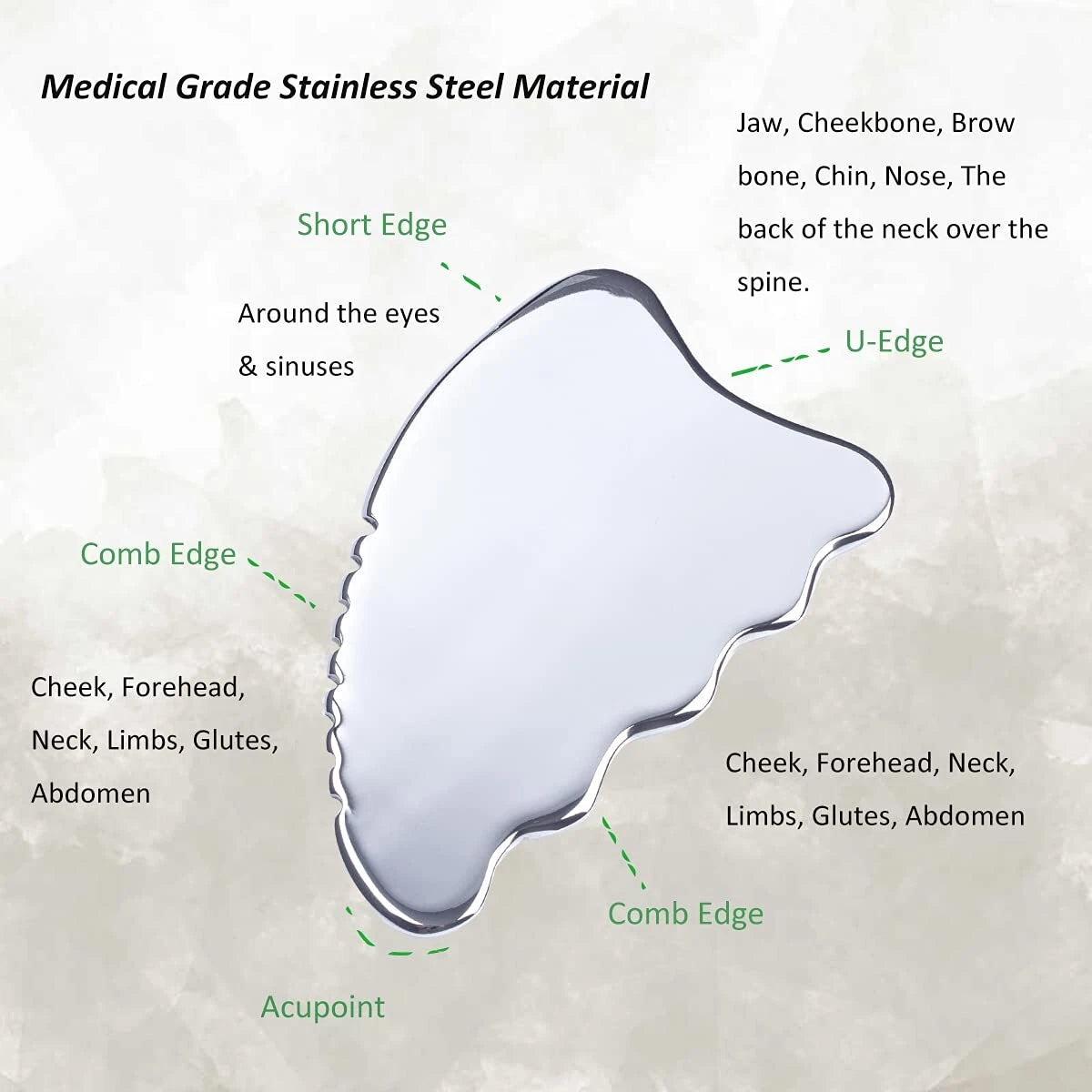 Medical Grade Stainless Steel Material

Jaw, Cheekbone, Brow bone, Chin, Nose, The back of the neck over the spine.

Short Edge

Around the eyes & sinuses

U-Edge

Comb Edge

Cheek, Forehead, Neck, Limbs, Glutes, Abdomen

Cheek, Forehead, Neck, Limbs, Glutes, Abdomen

Comb Edge

Acupoint